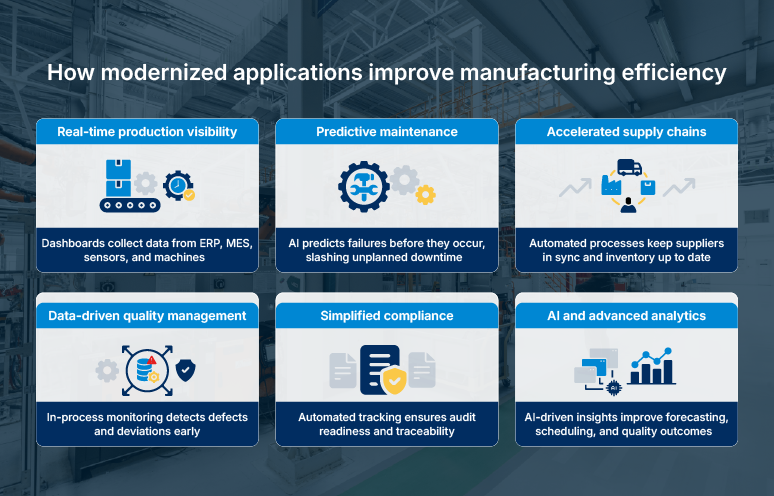 How modernized applications improve manufacturing efficiency

Real-time production visibility

Dashboards collect data from ERP, MES, sensors, and machines

Predictive maintenance

AI predicts failures before they occur, slashing unplanned downtime

Accelerated supply chains

Automated processes keep suppliers in sync and inventory up to date

Data-driven quality management

In-process monitoring detects defects and deviations early

Simplified compliance

Automated tracking ensures audit readiness and traceability

AI and advanced analytics

AI

AI-driven insights improve forecasting, scheduling, and quality outcomes